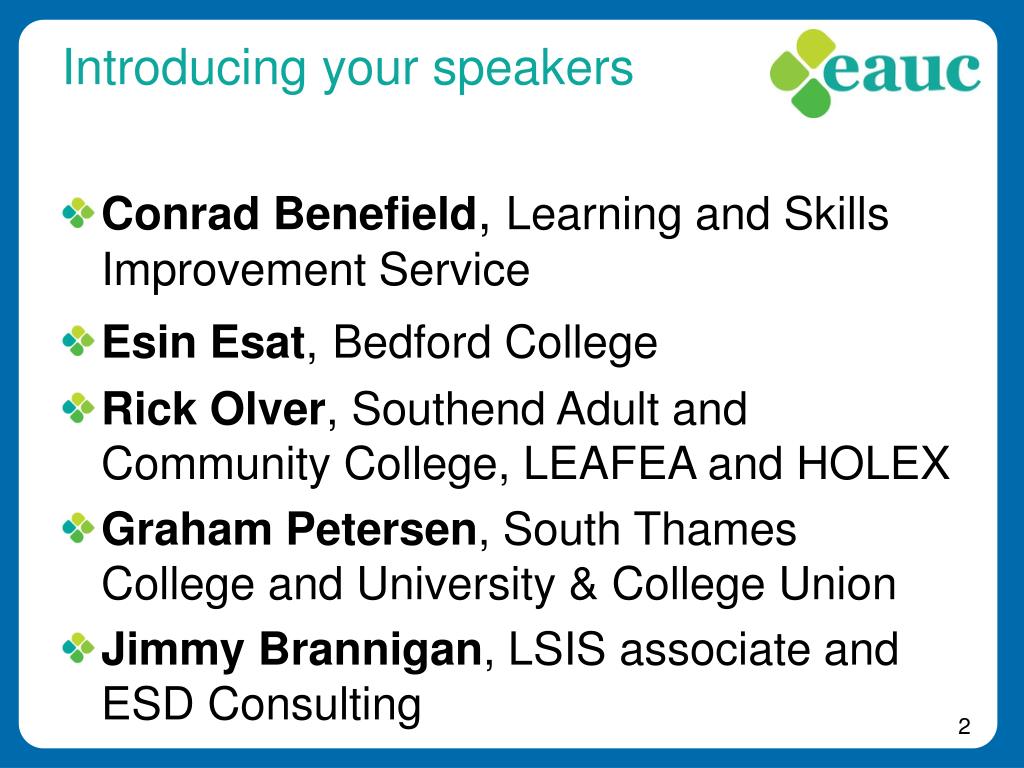 Introducing your speakers

eauc

Conrad Benefield, Learning and Skills Improvement Service

Esin Esat, Bedford College

Rick Olver, Southend Adult and Community College, LEAFEA and HOLEX

Graham Petersen, South Thames College and University & College Union

Jimmy Brannigan, LSIS associate and ESD Consulting

2